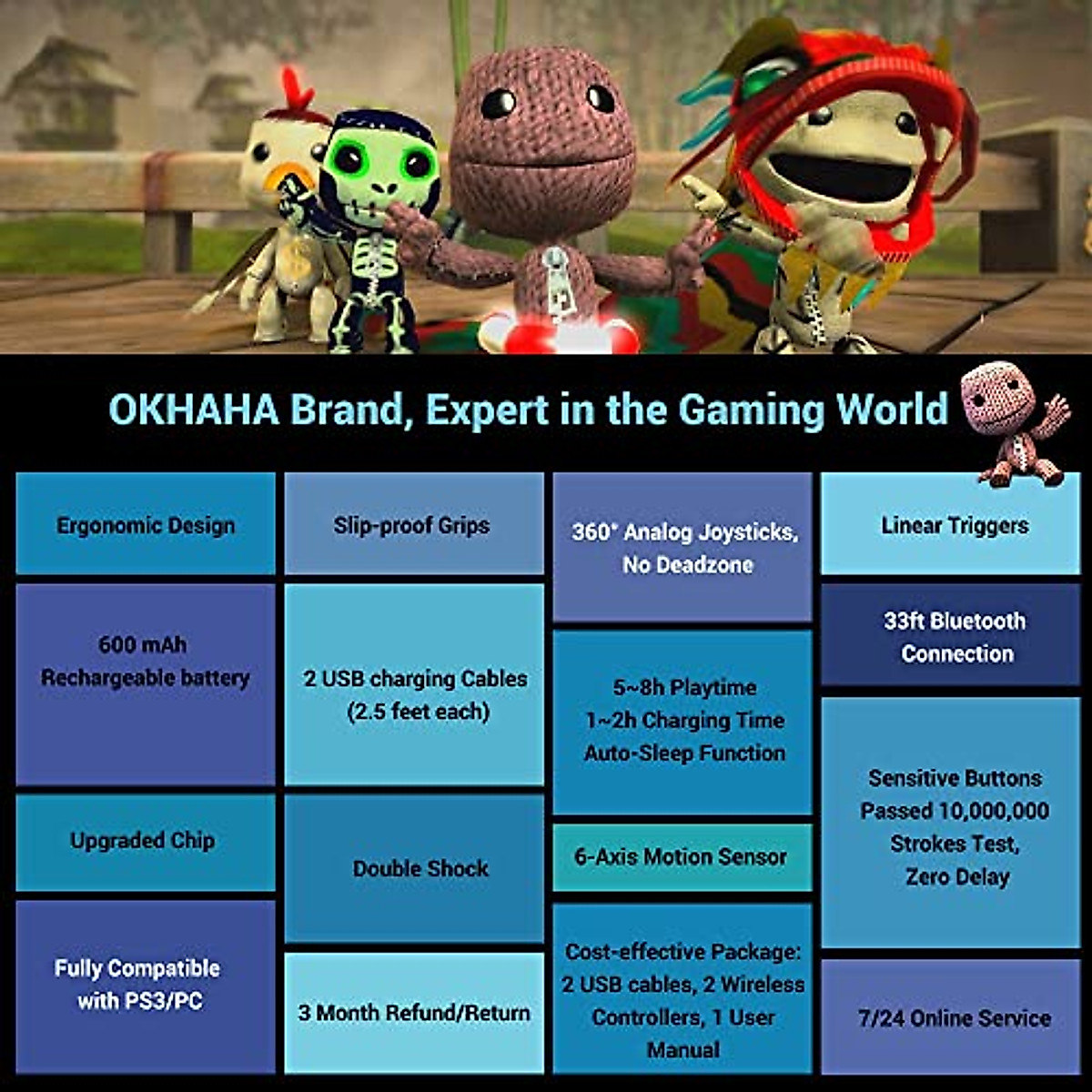 OKHAHA Brand, Expert in the Gaming World

Ergonomic Design

600 mAh Rechargeable battery

Upgraded Chip

Fully Compatible with PS3/PC

Slip-proof Grips

2 USB charging Cables (2.5 feet each)

Double Shock

3 Month Refund/Return

360° Analog Joysticks, No Deadzone

5~8h Playtime 1~2h Charging Time Auto-Sleep Function

6-Axis Motion Sensor

Cost-effective Package: 2 USB cables, 2 Wireless Controllers, 1 User Manual

Linear Triggers

33ft Bluetooth Connection

Sensitive Buttons Passed 10,000,000 Strokes Test, Zero Delay

7/24 Online Service